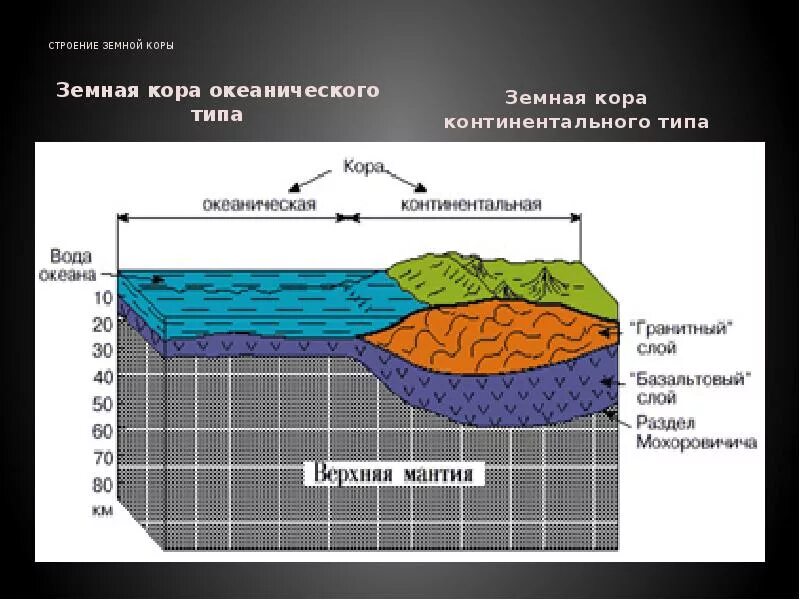 СТРОЕНИЕ ЗЕМНОЙ КОРЫ

Земная кора океанического типа

Земная кора континентального типа

Кора

океаническая

континентальная

Вода океана

10
20
30
40
50
60
70
80
км

"Гранитный" слой

"Базальтовый" слой

Раздел Мохоровичича

Верхняя мантия